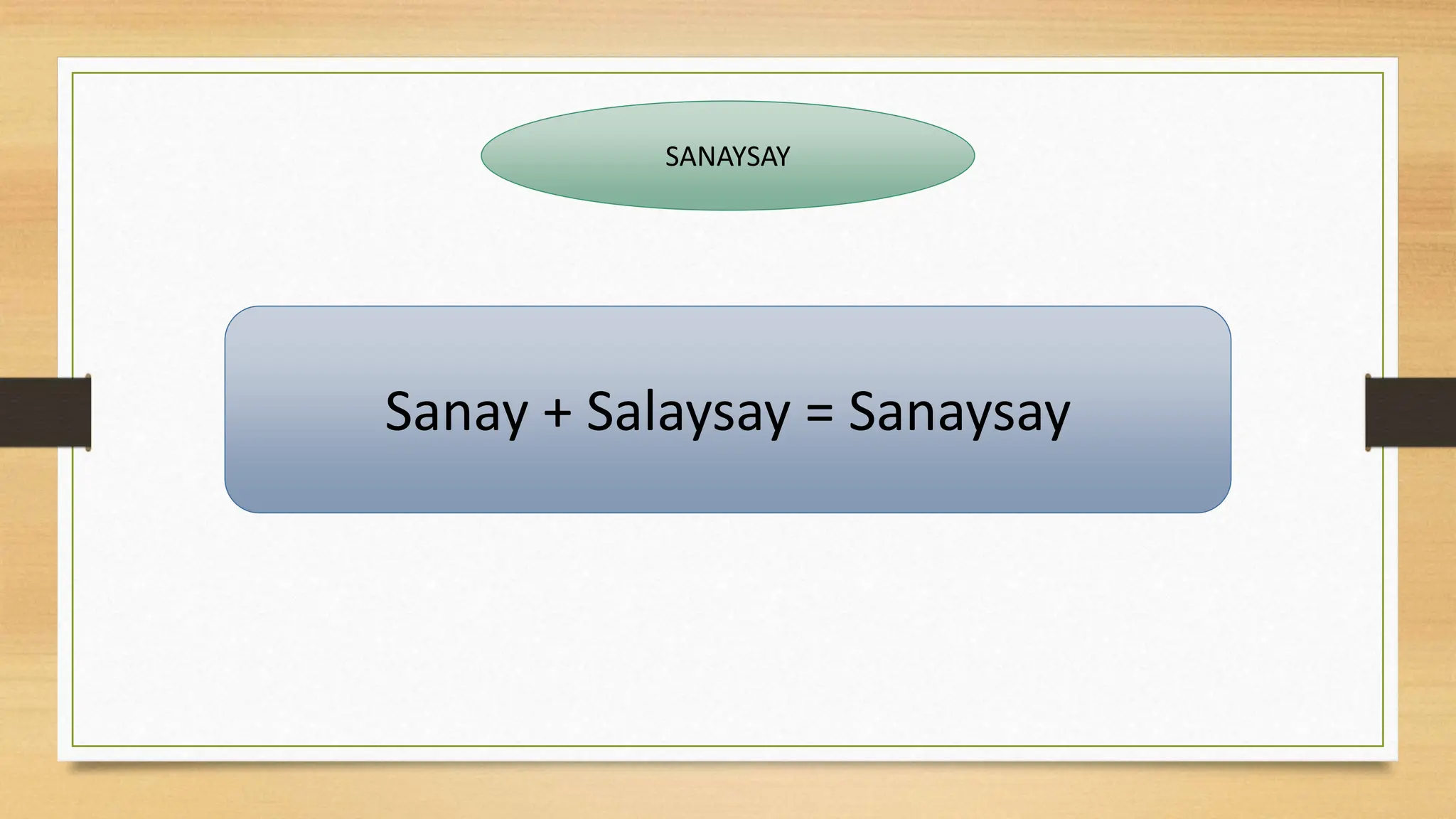 SANAYSAY

Sanay + Salaysay = Sanaysay